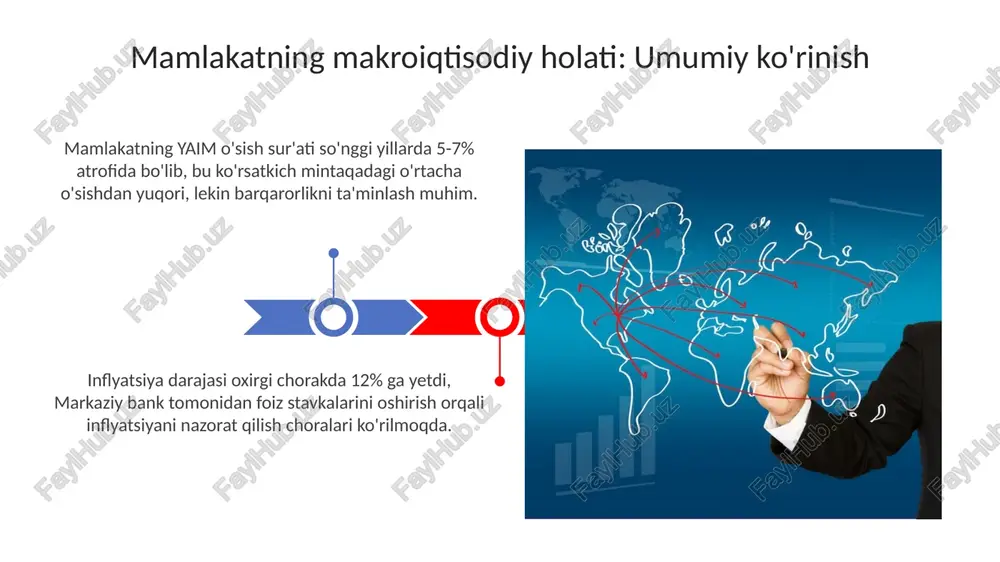 Mamlakatning makroiqtisodiy holati: Umumiy ko'rinish

Mamlakatning YAIM o'sish sur'ati so'nggi yillarda 5-7% atrofida bo'lib, bu ko'rsatkich mintaqadagi o'rtacha o'sishdan yuqori, lekin barqarorlikni ta'minlash muhim.

Inflyatsiya darajasi oxirgi chorakda 12% ga yetdi, Markaziy bank tomonidan foiz stavkalarini oshirish orqali inflyatsiyani nazorat qilish choralari ko'rilmoqda.

FaylHub.uz